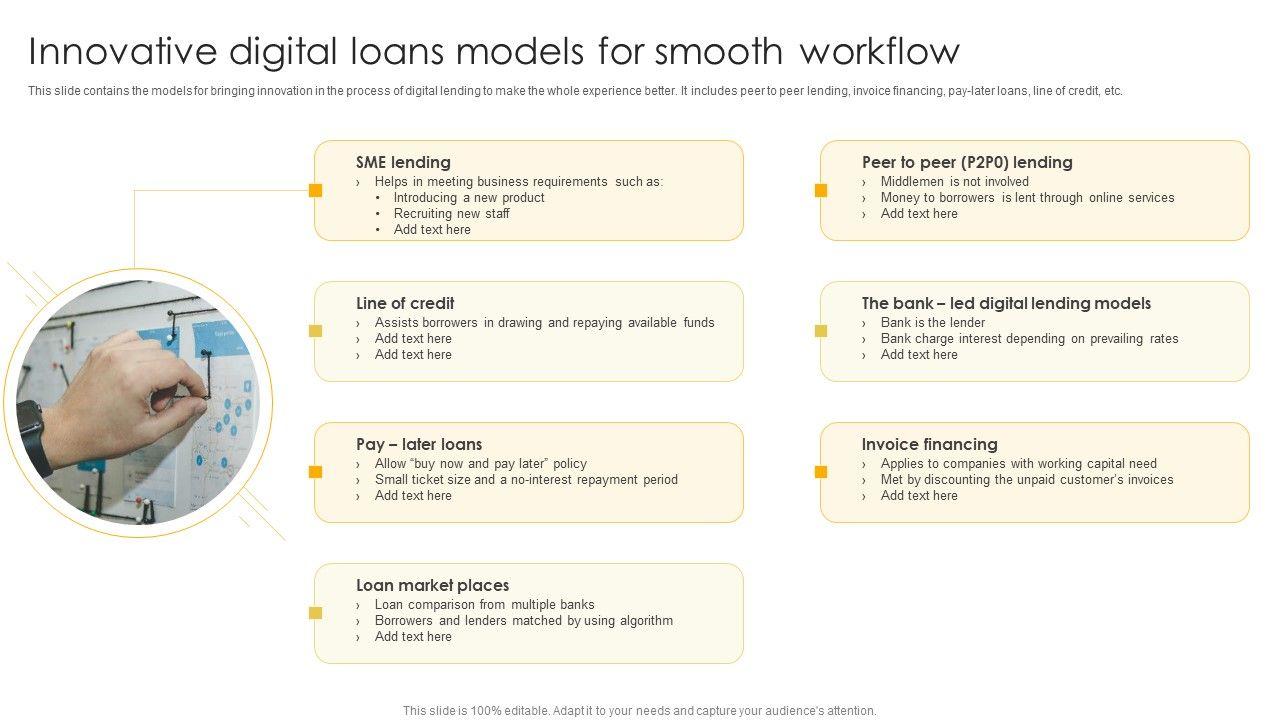 Innovative digital loans models for smooth workflow

This slide contains the models for bringing innovation in the process of digital lending to make the whole experience better. It includes peer to peer lending, invoice financing, pay-later loans, line of credit, etc.

SME lending
› Helps in meeting business requirements such as:
• Introducing a new product
• Recruiting new staff
• Add text here

Line of credit
› Assists borrowers in drawing and repaying available funds
› Add text here
› Add text here

Pay – later loans
› Allow "buy now and pay later" policy
› Small ticket size and a no-interest repayment period
› Add text here

Loan market places
› Loan comparison from multiple banks
› Borrowers and lenders matched by using algorithm
› Add text here

Peer to peer (P2P0) lending
› Middlemen is not involved
› Money to borrowers is lent through online services
› Add text here

The bank – led digital lending models
› Bank is the lender
› Bank charge interest depending on prevailing rates
› Add text here

Invoice financing
› Applies to companies with working capital need
› Met by discounting the unpaid customer's invoices
› Add text here

This slide is 100% editable. Adapt it to your needs and capture your audience's attention.